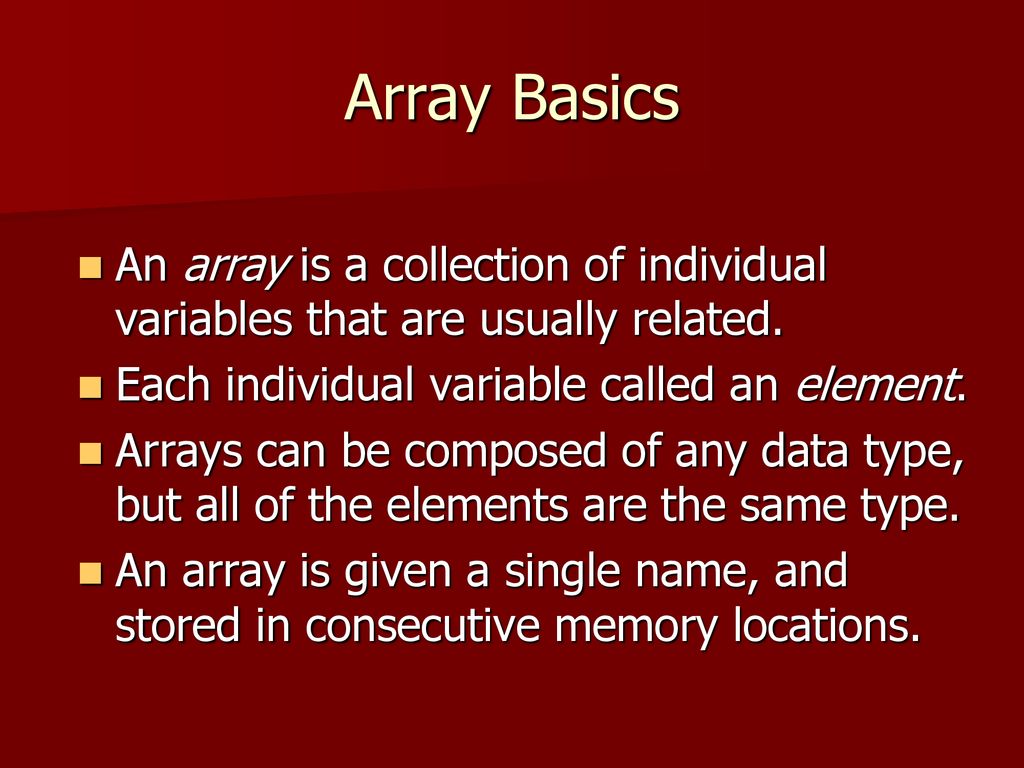 Array Basics

An array is a collection of individual variables that are usually related.

Each individual variable called an element.

Arrays can be composed of any data type, but all of the elements are the same type.

An array is given a single name, and stored in consecutive memory locations.